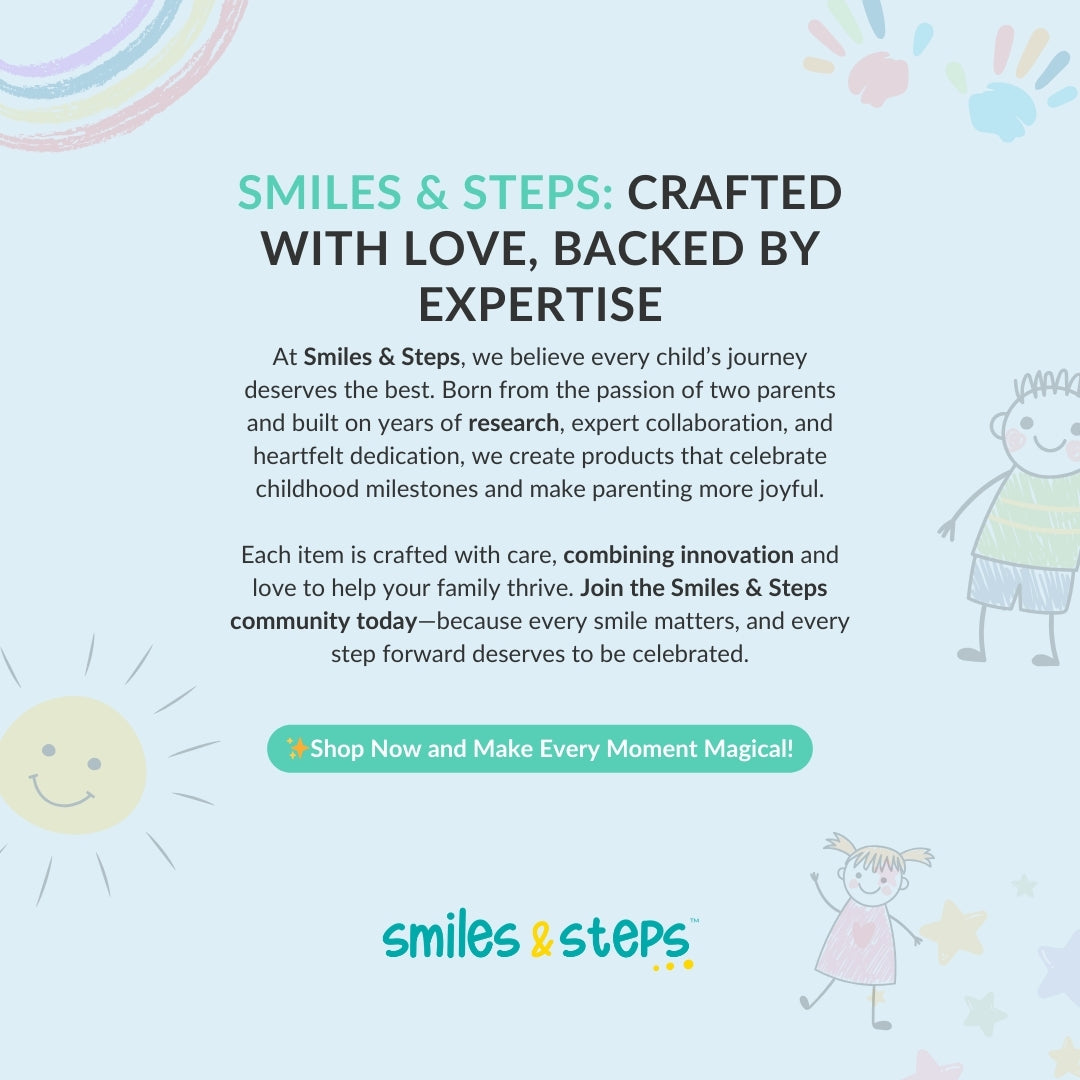 SMILES & STEPS: CRAFTED WITH LOVE, BACKED BY EXPERTISE

At Smiles & Steps, we believe every child's journey deserves the best. Born from the passion of two parents and built on years of research, expert collaboration, and heartfelt dedication, we create products that celebrate childhood milestones and make parenting more joyful.

Each item is crafted with care, combining innovation and love to help your family thrive. Join the Smiles & Steps community today—because every smile matters, and every step forward deserves to be celebrated.

✨Shop Now and Make Every Moment Magical!

smiles & steps™